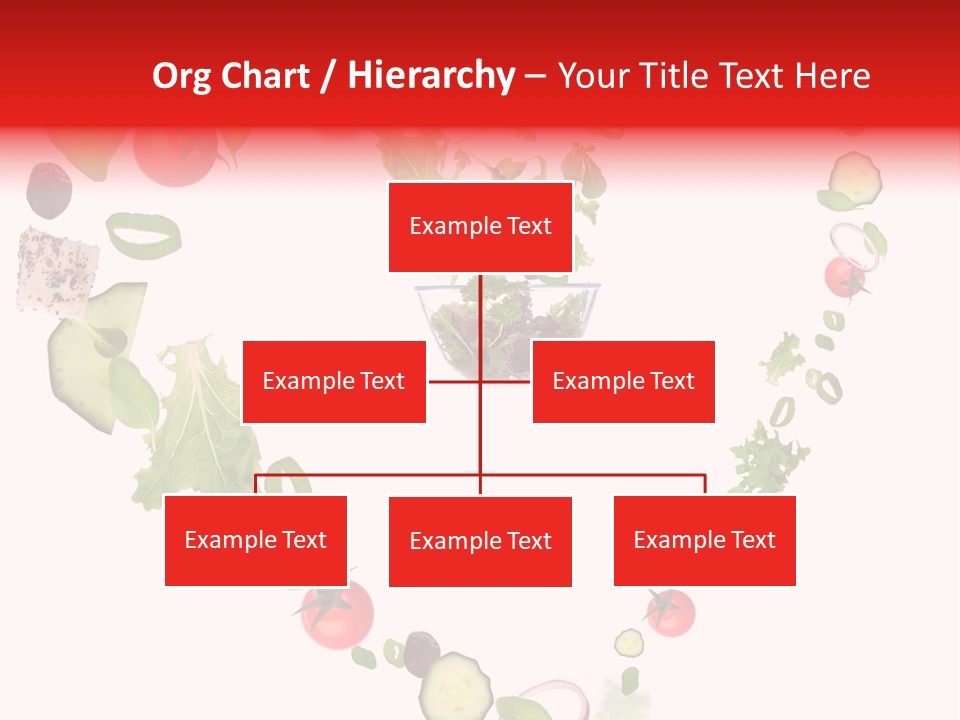 Org Chart / Hierarchy – Your Title Text Here

Example Text

Example Text

Example Text

Example Text

Example Text

Example Text